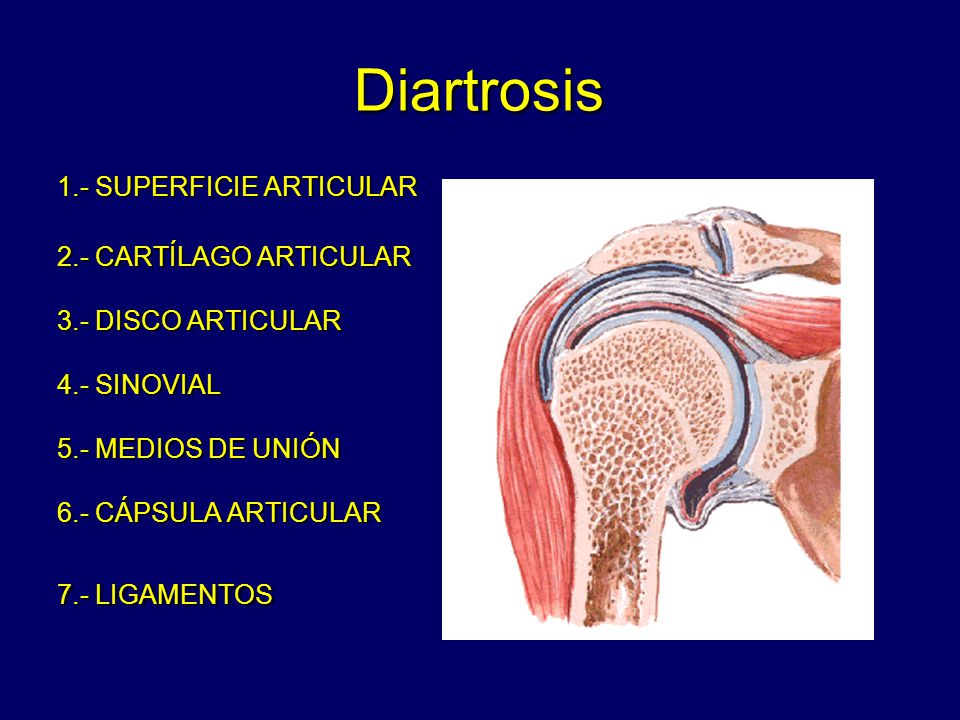 Diartrosis

1.- SUPERFICIE ARTICULAR

2.- CARTÍLAGO ARTICULAR

3.- DISCO ARTICULAR

4.- SINOVIAL

5.- MEDIOS DE UNIÓN

6.- CÁPSULA ARTICULAR

7.- LIGAMENTOS